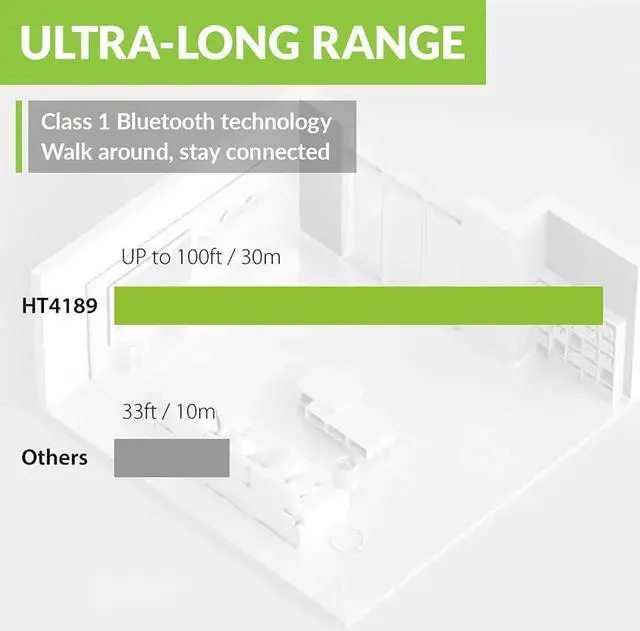 ULTRA-LONG RANGE

Class 1 Bluetooth technology
Walk around, stay connected

UP to 100ft / 30m

HT4189

33ft / 10m

Others